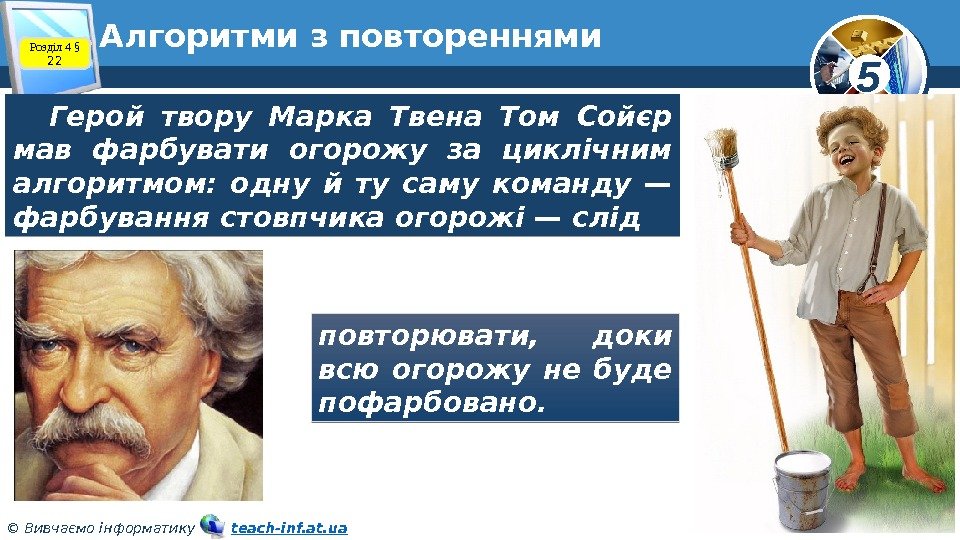 Розділ 4 § 22

Алгоритми з повтореннями

5

Герой твору Марка Твена Том Сойєр мав фарбувати огорожу за циклічним алгоритмом: одну й ту саму команду — фарбування стовпчика огорожі — слід

повторювати, доки всю огорожу не буде пофарбовано.

© Вивчаємо інформатику teach-inf.at.ua